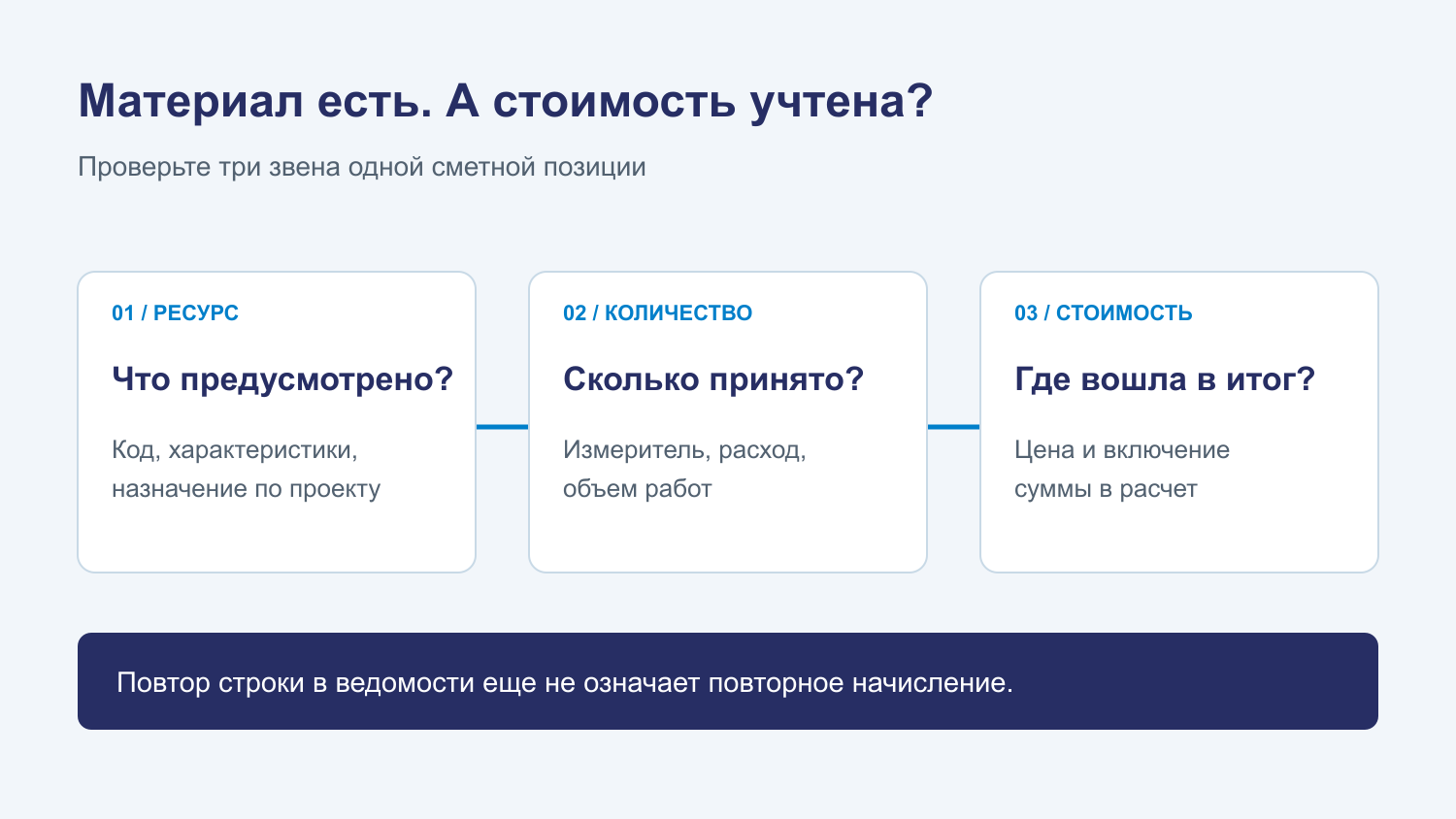 Материал есть. А стоимость учтена?

Проверьте три звена одной сметной позиции

01 / РЕСУРС

Что предусмотрено?

Код, характеристики, назначение по проекту

02 / КОЛИЧЕСТВО

Сколько принято?

Измеритель, расход, объем работ

03 / СТОИМОСТЬ

Где вошла в итог?

Цена и включение суммы в расчет

Повтор строки в ведомости еще не означает повторное начисление.